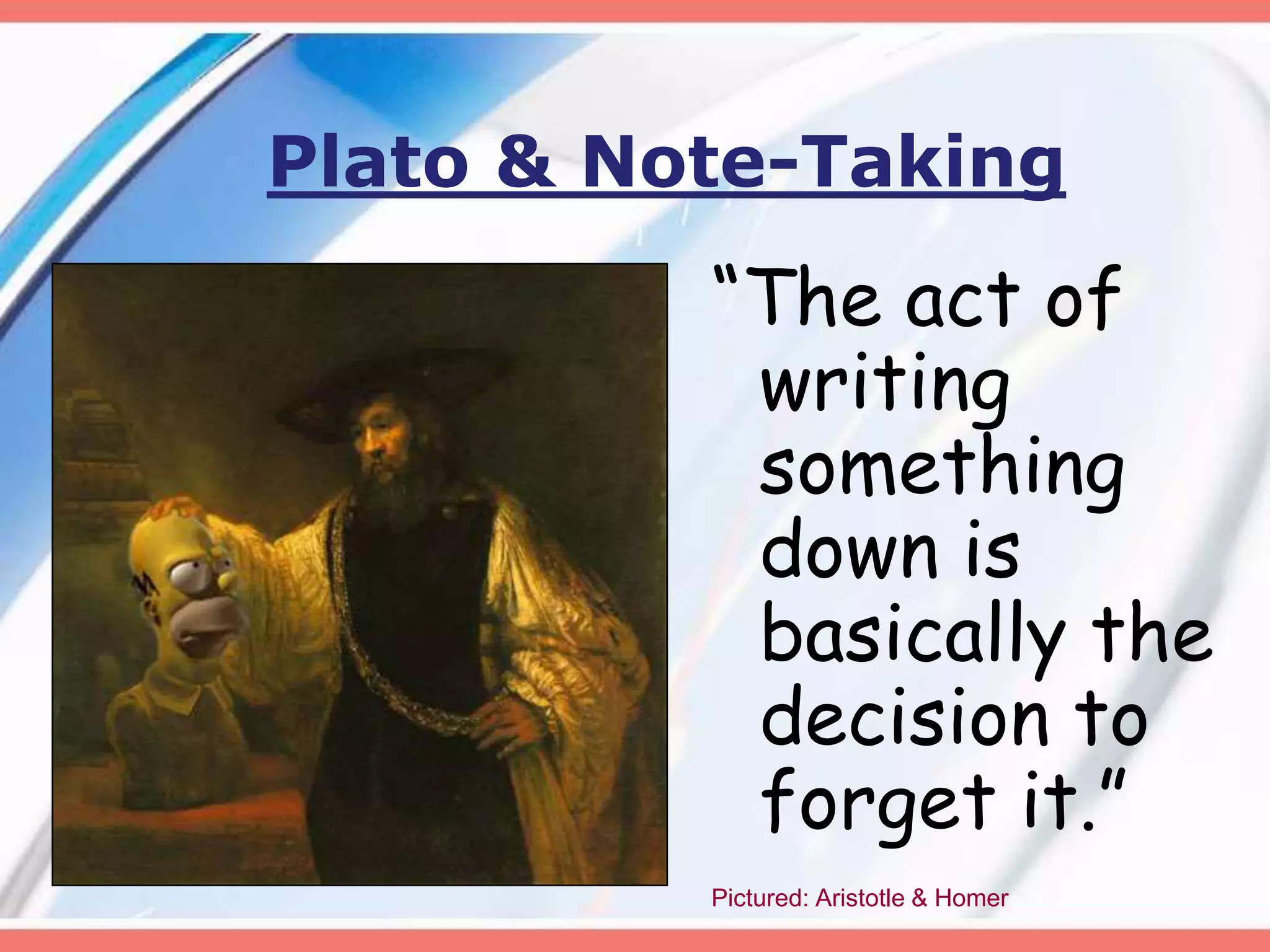 Plato & Note-Taking

“The act of writing something down is basically the decision to forget it.”

Pictured: Aristotle & Homer